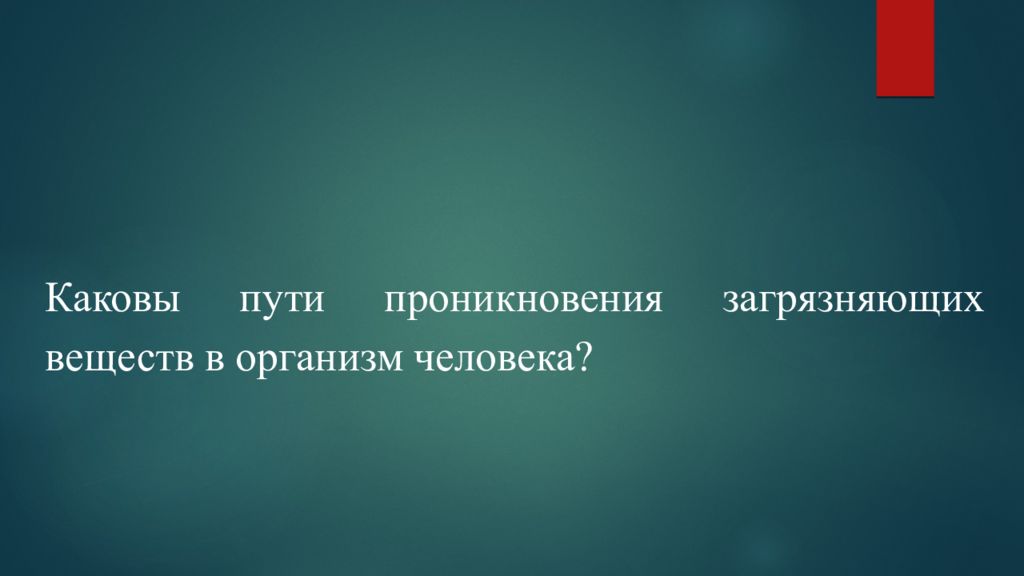 Каковы пути проникновения загрязняющих веществ в организм человека?